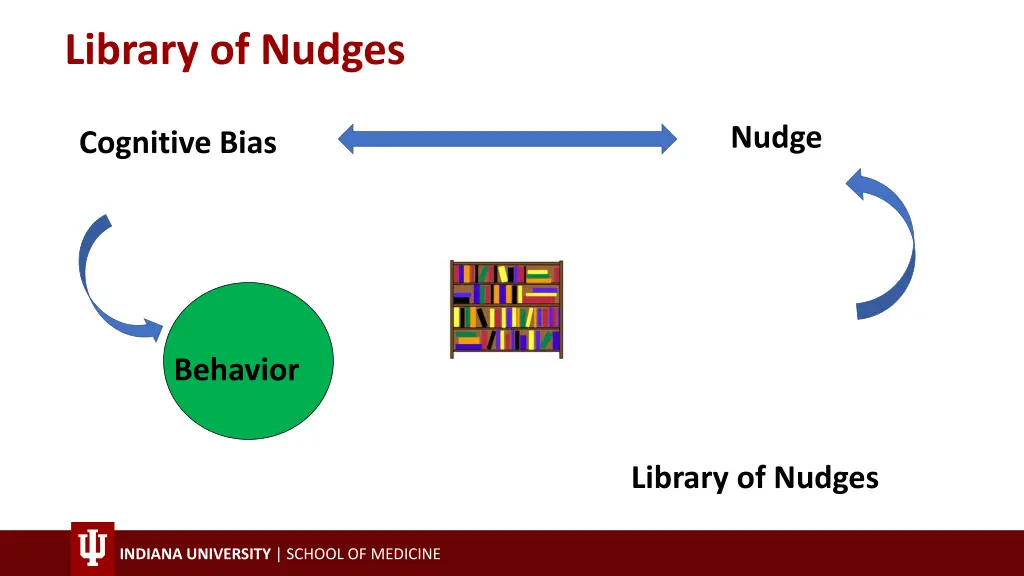 Library of Nudges

Cognitive Bias

Nudge

Behavior

Library of Nudges

INDIANA UNIVERSITY | SCHOOL OF MEDICINE